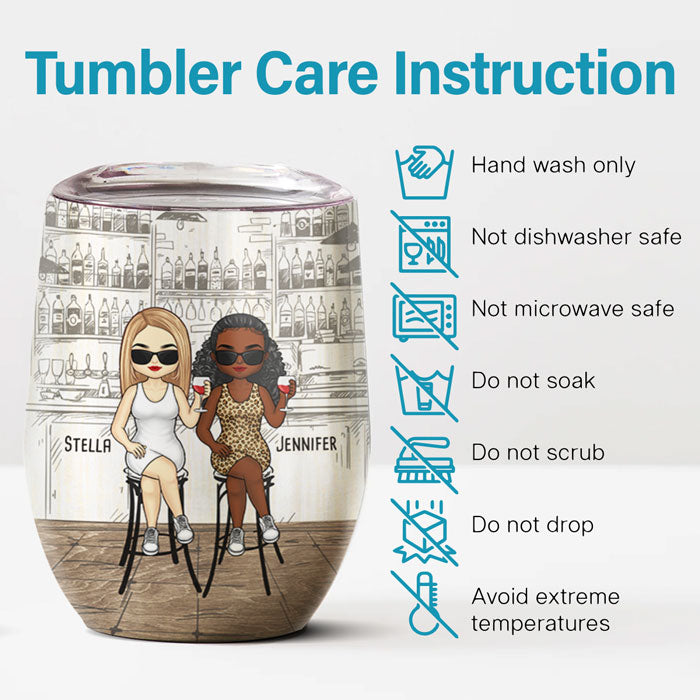 Tumbler Care Instruction

STELLA
JENNIFER

Hand wash only

Not dishwasher safe

Not microwave safe

Do not soak

Do not scrub

Do not drop

Avoid extreme temperatures